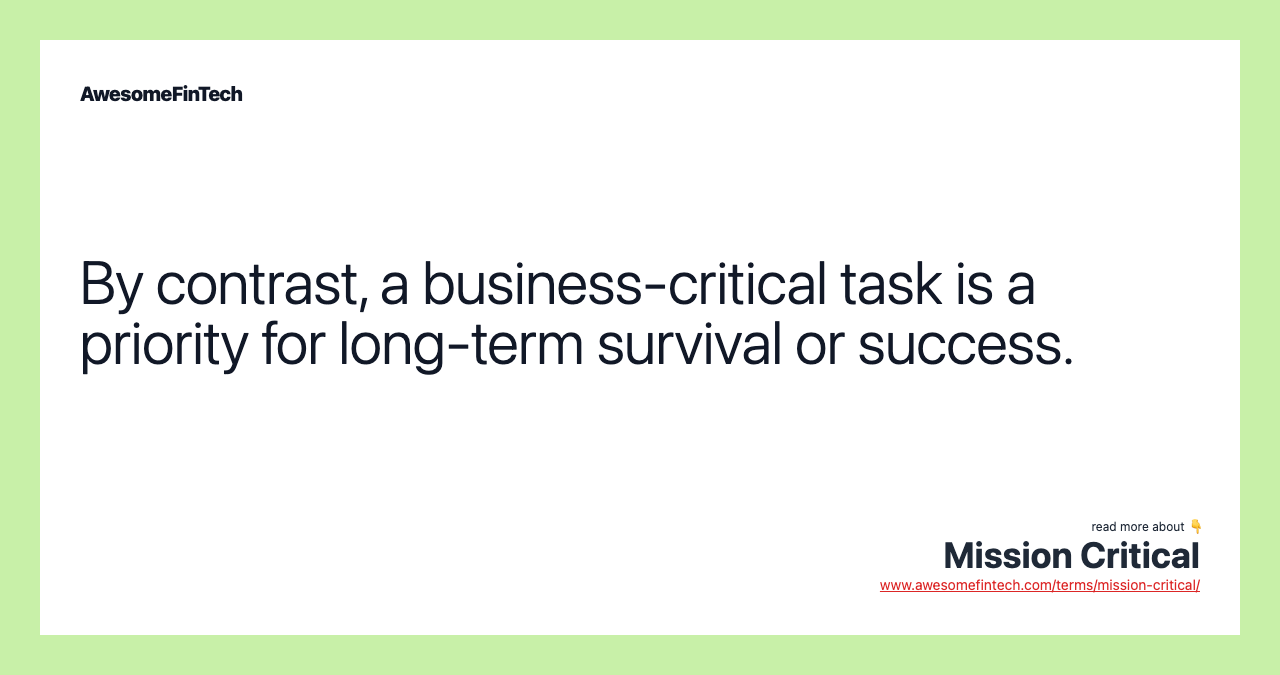 AwesomeFinTech

By contrast, a business-critical task is a priority for long-term survival or success.

read more about 👇
Mission Critical
www.awesomefintech.com/terms/mission-critical/